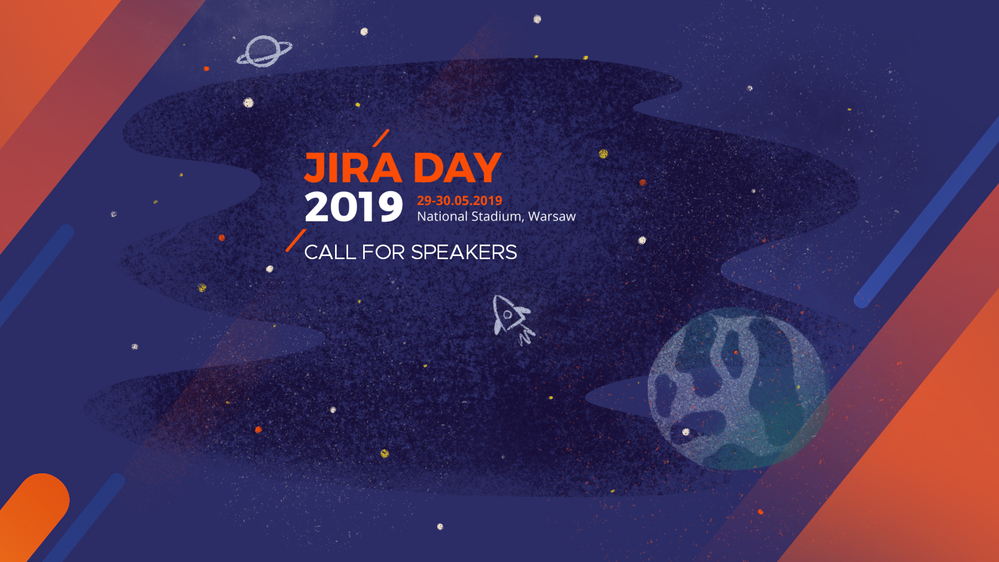 JIRA DAY
2019
29-30.05.2019
National Stadium, Warsaw
CALL FOR SPEAKERS